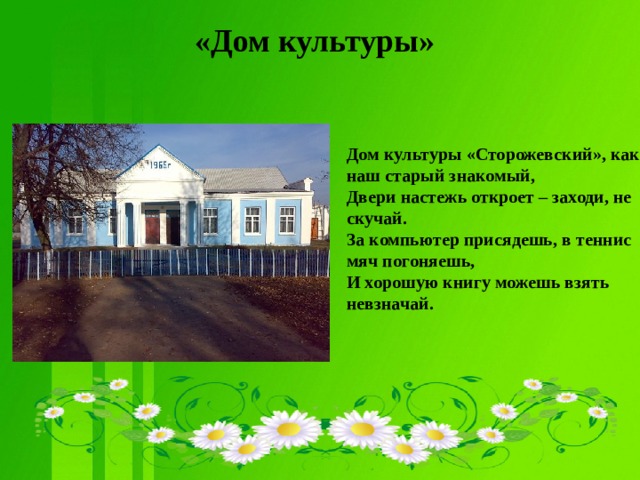 «Дом культуры»

1965г

Дом культуры «Сторожевский», как наш старый знакомый,
Двери настежь откроет – заходи, не скучай.
За компьютер присядешь, в теннис мяч погоняешь,
И хорошую книгу можешь взять невзначай.